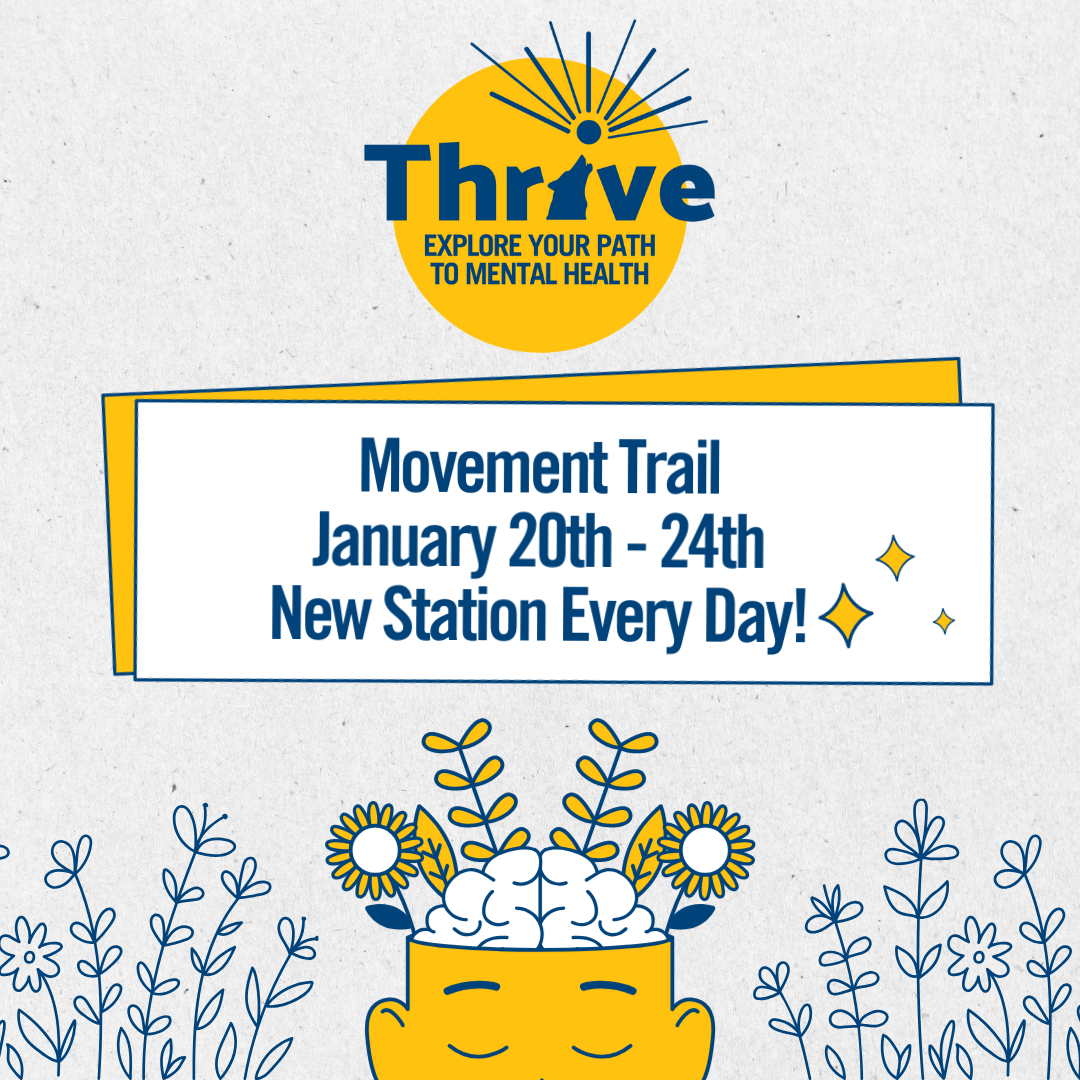 Thrive
EXPLORE YOUR PATH TO MENTAL HEALTH

Movement Trail
January 20th - 24th
New Station Every Day!